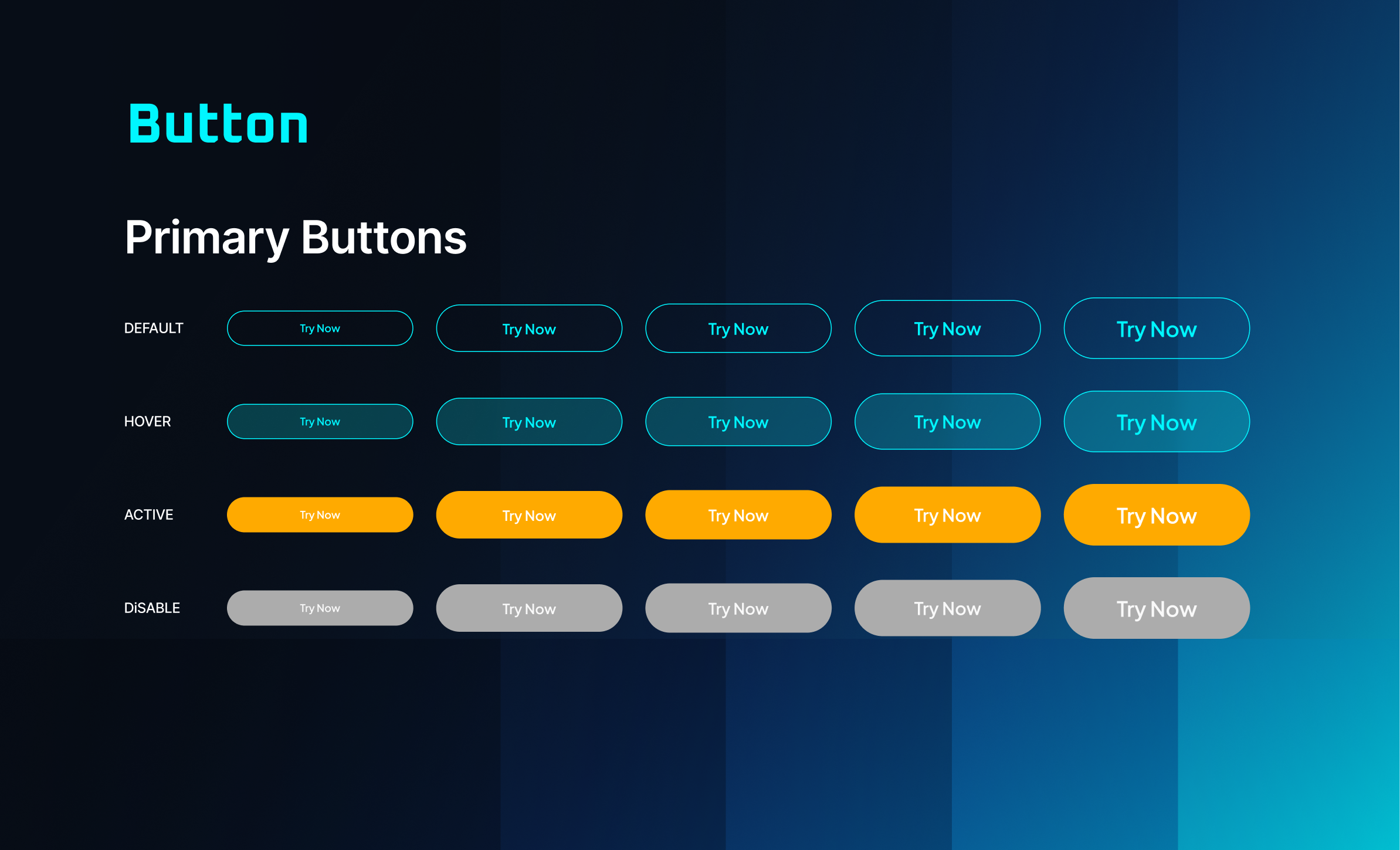 Button

Primary Buttons

DEFAULT Try Now Try Now Try Now Try Now Try Now

HOVER Try Now Try Now Try Now Try Now Try Now

ACTIVE Try Now Try Now Try Now Try Now Try Now

DiSABLE Try Now Try Now Try Now Try Now Try Now